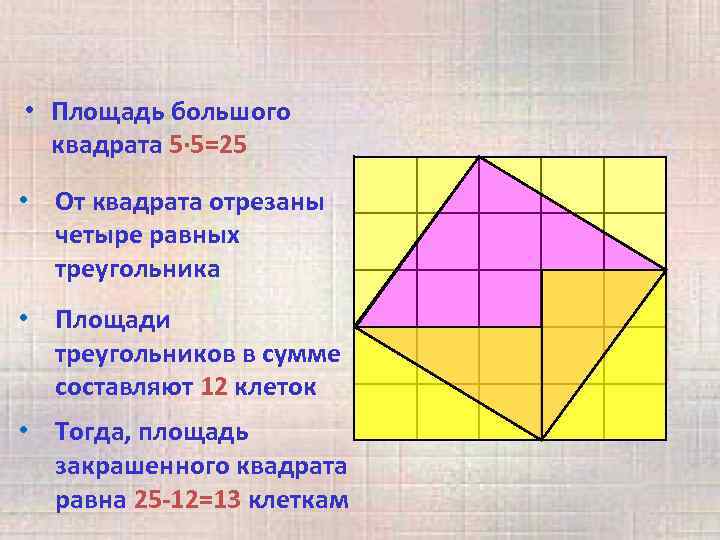 • Площадь большого квадрата $5 \cdot 5=25$

• От квадрата отрезаны четыре равных треугольника

• Площади треугольников в сумме составляют 12 клеток

• Тогда, площадь закрашенного квадрата равна $25-12=13$ клеткам